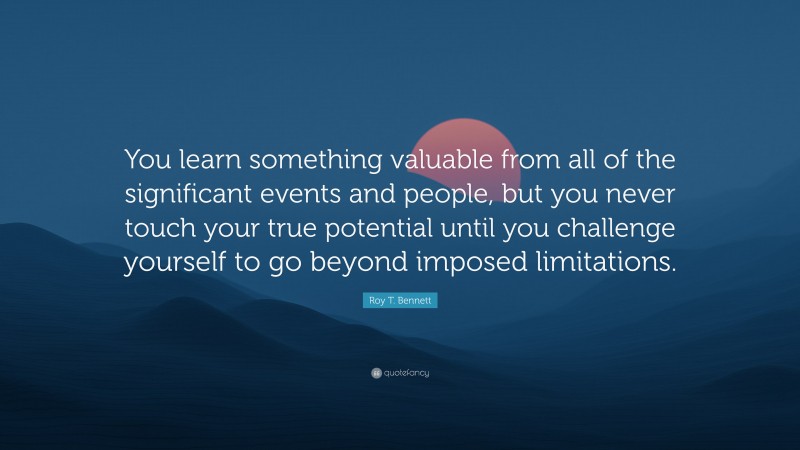 You learn something valuable from all of the significant events and people, but you never touch your true potential until you challenge yourself to go beyond imposed limitations.

Roy T. Bennett

quotefancy